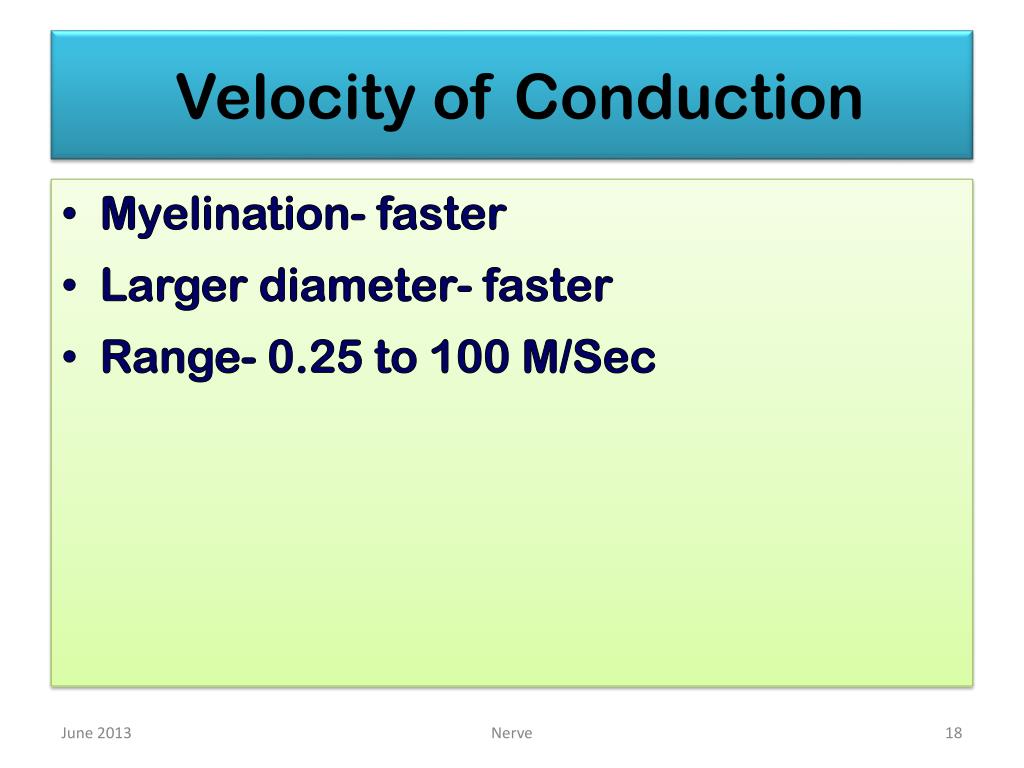 Velocity of Conduction

• Myelination- faster
• Larger diameter- faster
• Range- 0.25 to 100 M/Sec

June 2013

Nerve

18